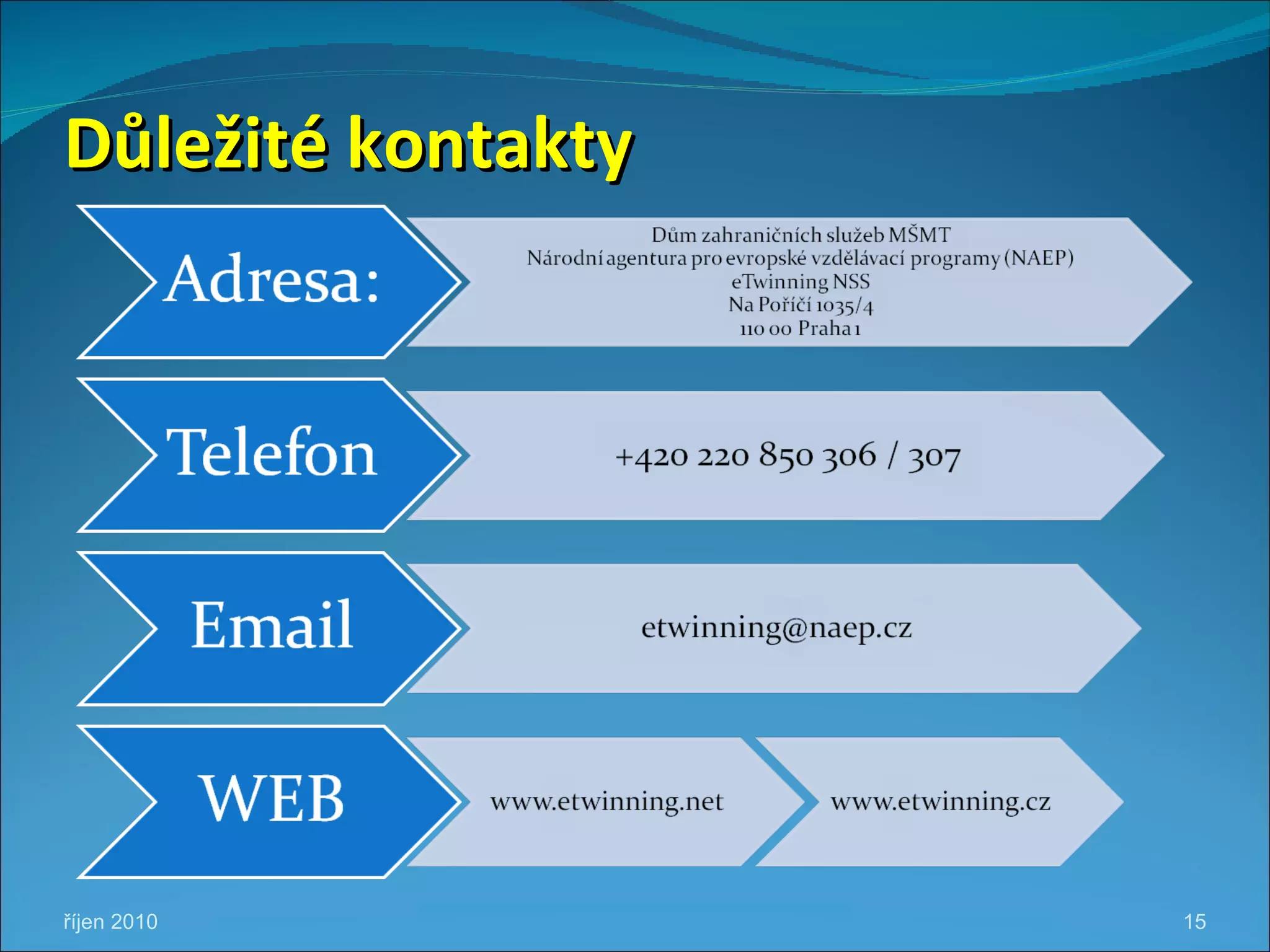 Důležité kontakty

Adresa:

Dům zahraničních služeb MŠMT
Národní agentura pro evropské vzdělávací programy (NAEP)
eTwinning NSS
Na Poříčí 1035/4
110 00 Praha 1

Telefon

+420 220 850 306 / 307

Email

etwinning@naep.cz

WEB

www.etwinning.net

www.etwinning.cz

říjen 2010

15